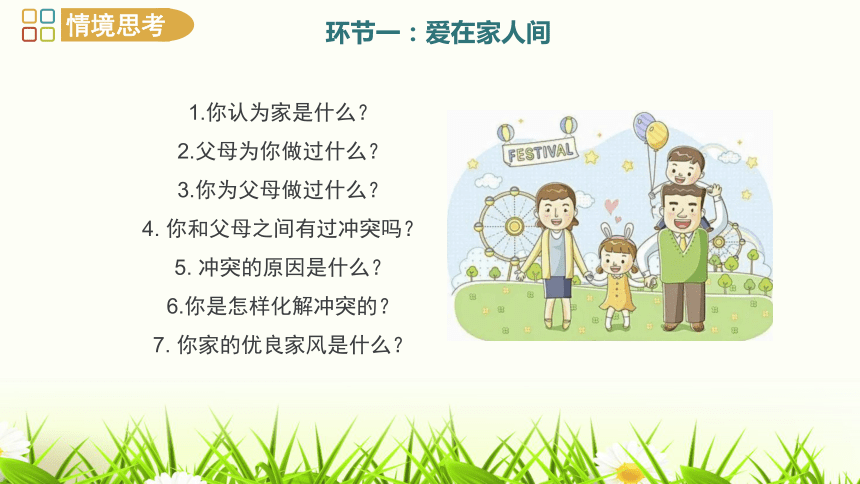 情境思考

环节一：爱在家人间

1.你认为家是什么？
2.父母为你做过什么？
3.你为父母做过什么？
4. 你和父母之间有过冲突吗？
5. 冲突的原因是什么？
6.你是怎样化解冲突的？
7. 你家的优良家风是什么？

FESTIVAL